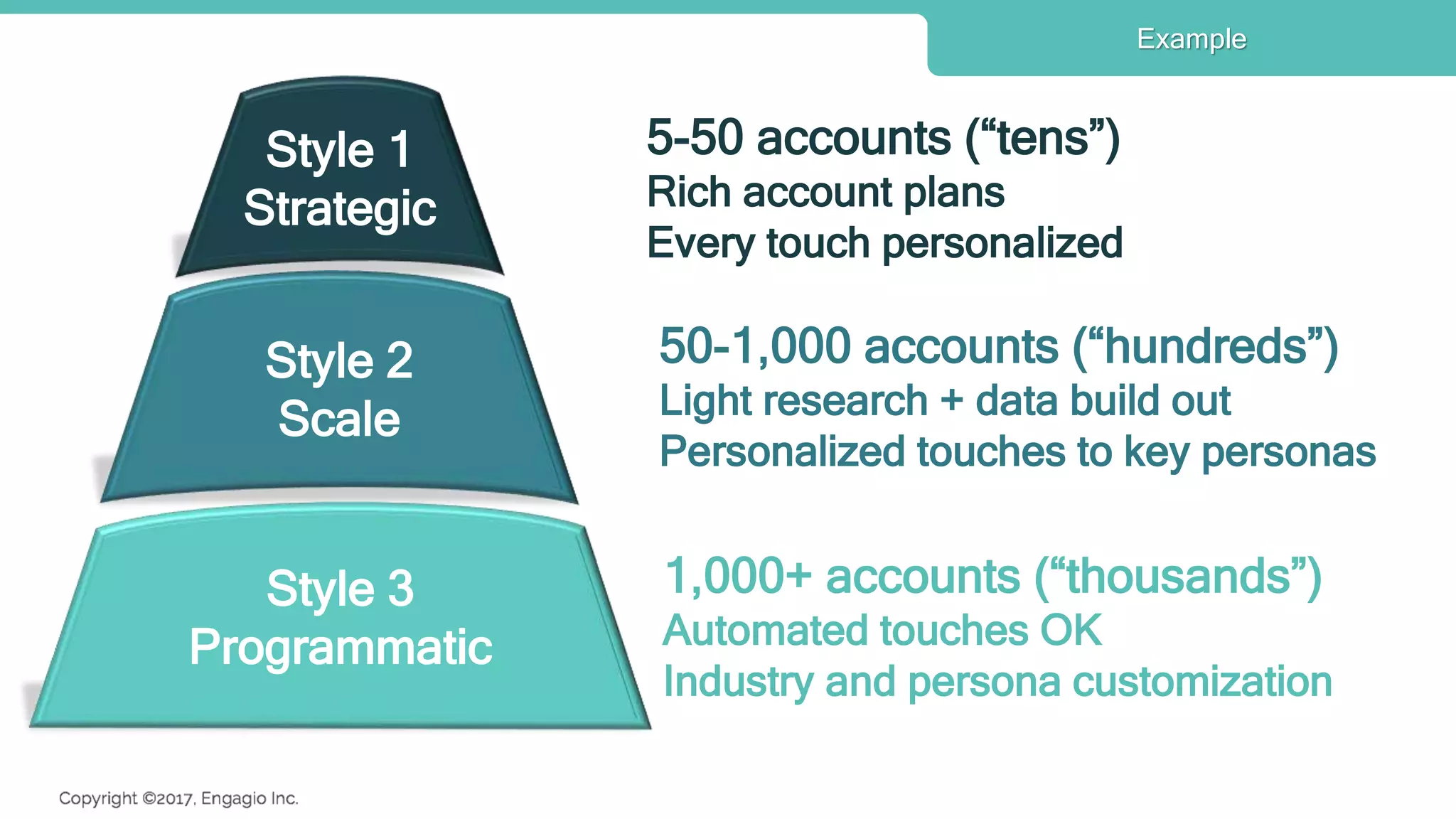 Example

Style 1
Strategic

5-50 accounts (“tens”)
Rich account plans
Every touch personalized

Style 2
Scale

50-1,000 accounts (“hundreds”)
Light research + data build out
Personalized touches to key personas

Style 3
Programmatic

1,000+ accounts (“thousands”)
Automated touches OK
Industry and persona customization

Copyright ©2017, Engagio Inc.